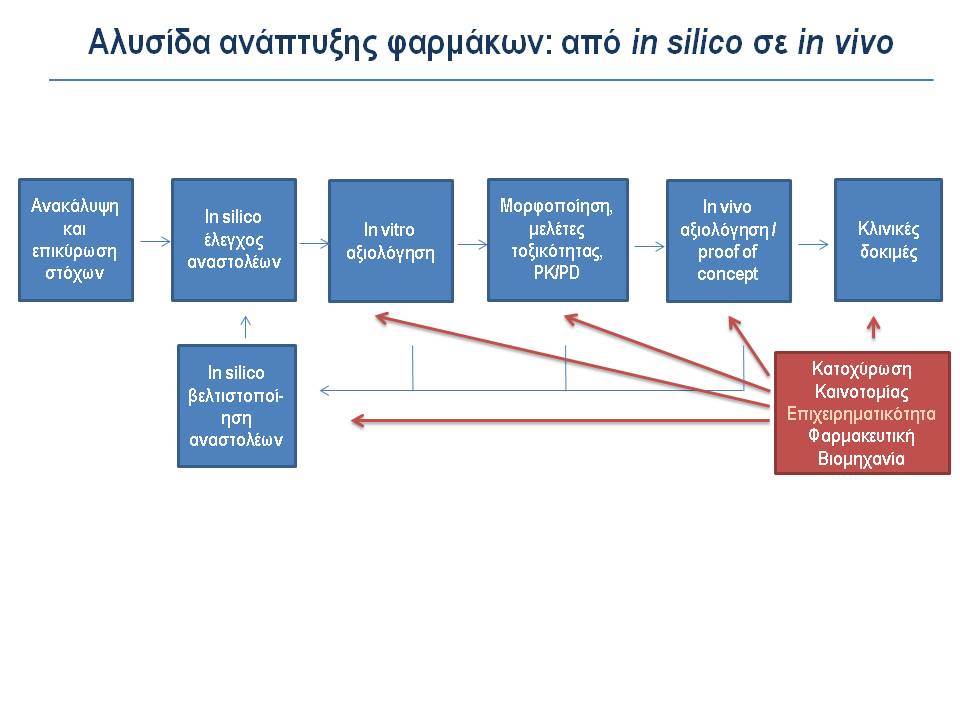 Αλυσίδα ανάπτυξης φαρμάκων: από in silico σε in vivo

Ανακάλυψη και επικύρωση στόχων

In silico έλεγχος αναστολέων

In vitro αξιολόγηση

Μορφοποίηση, μελέτες τοξικότητας, PK/PD

In vivo αξιολόγηση / proof of concept

Κλινικές δοκιμές

In silico βελτιστοποίηση αναστολέων

Κατοχύρωση Καινοτομίας Επιχειρηματικότητα Φαρμακευτική Βιομηχανία